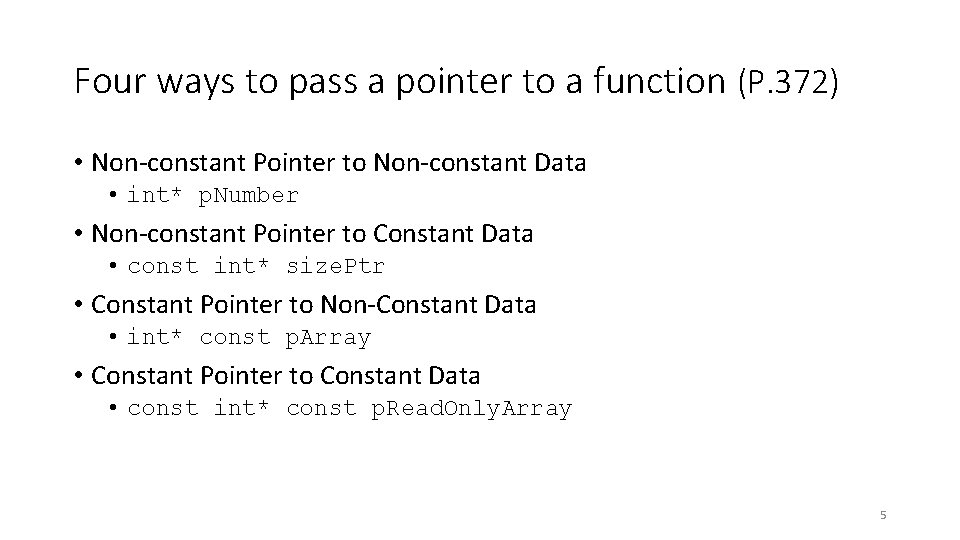 Four ways to pass a pointer to a function (P.372)

• Non-constant Pointer to Non-constant Data
  • int* pNumber
• Non-constant Pointer to Constant Data
  • const int* sizePtr
• Constant Pointer to Non-Constant Data
  • int* const pArray
• Constant Pointer to Constant Data
  • const int* const pReadOnlyArray

5